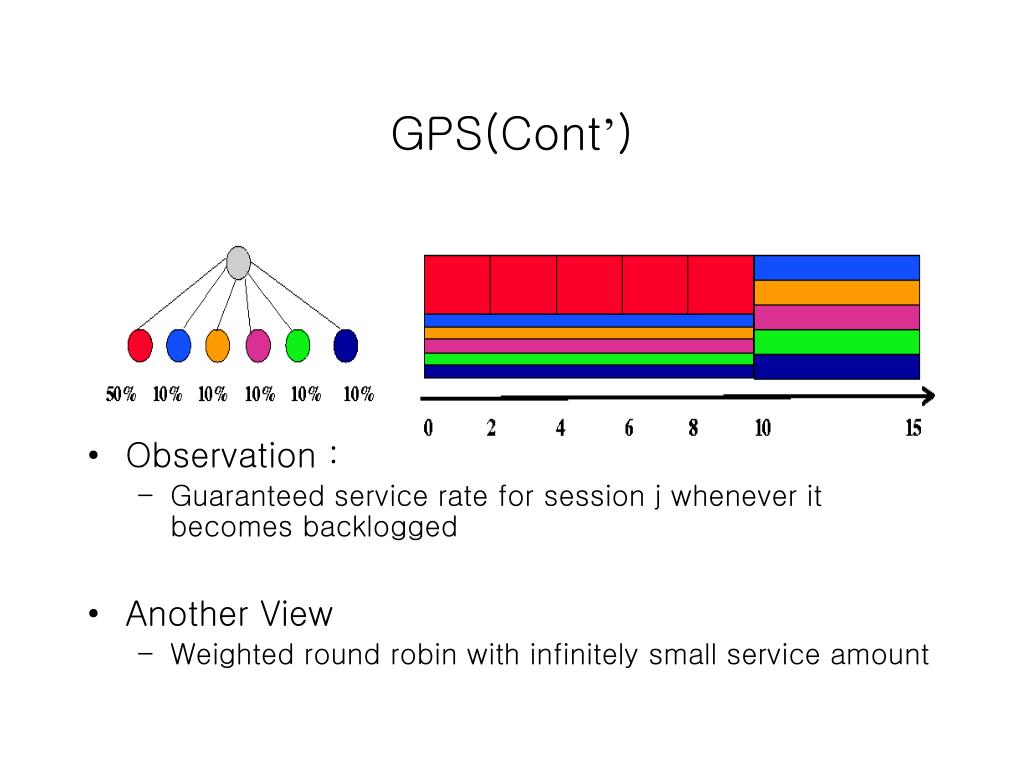 GPS(Cont')

50% 10% 10% 10% 10% 10%

0 2 4 6 8 10 15

• Observation :
– Guaranteed service rate for session j whenever it becomes backlogged

• Another View
– Weighted round robin with infinitely small service amount